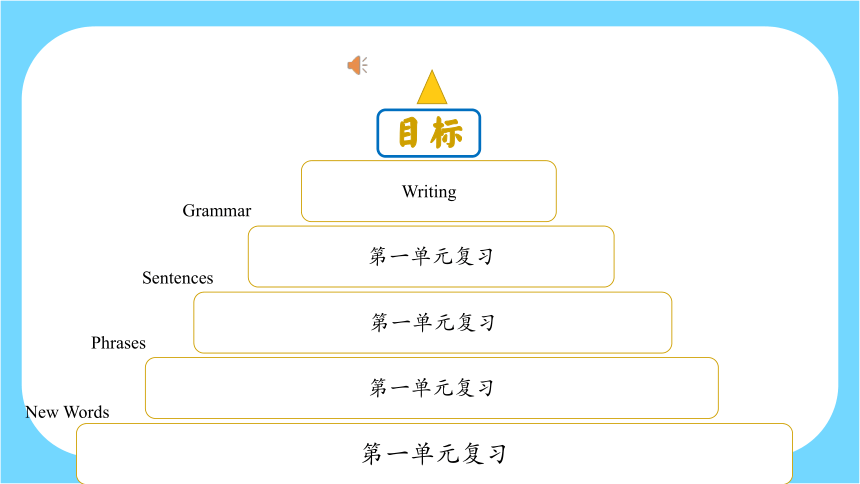 目标

Writing

Grammar

第一单元复习

Sentences

第一单元复习

Phrases

第一单元复习

New Words

第一单元复习